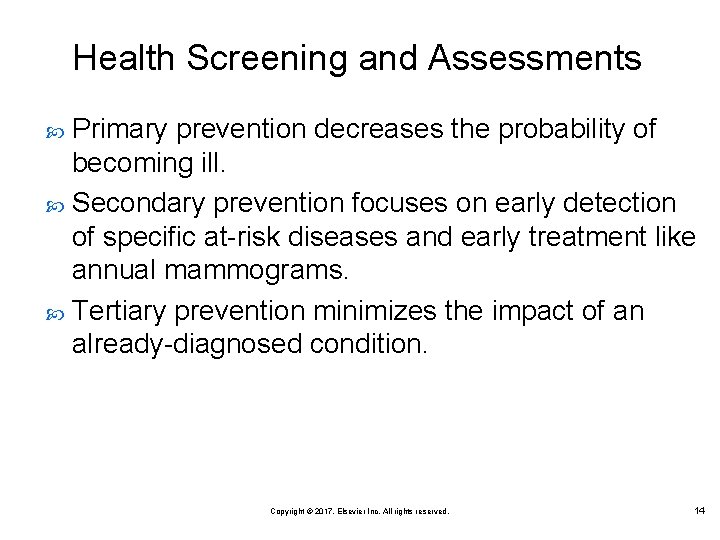 Health Screening and Assessments

Primary prevention decreases the probability of becoming ill.

Secondary prevention focuses on early detection of specific at-risk diseases and early treatment like annual mammograms.

Tertiary prevention minimizes the impact of an already-diagnosed condition.

Copyright © 2017, Elsevier Inc. All rights reserved.

14